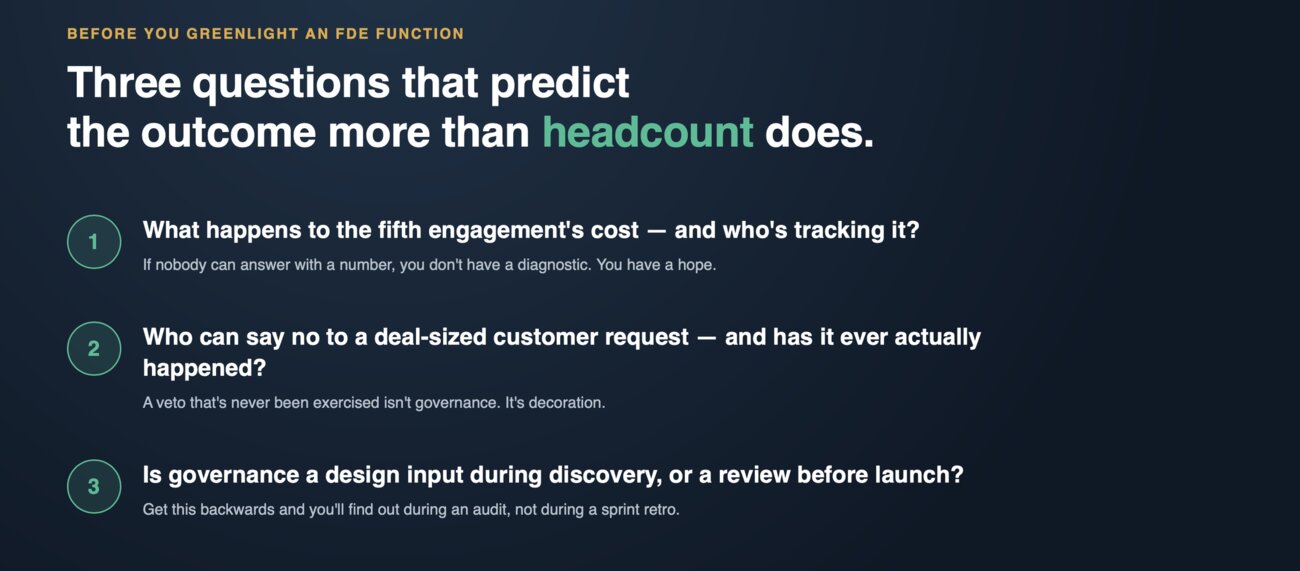 BEFORE YOU GREENLIGHT AN FDE FUNCTION

Three questions that predict the outcome more than headcount does.

1

What happens to the fifth engagement's cost — and who's tracking it?

If nobody can answer with a number, you don't have a diagnostic. You have a hope.

2

Who can say no to a deal-sized customer request — and has it ever actually happened?

A veto that's never been exercised isn't governance. It's decoration.

3

Is governance a design input during discovery, or a review before launch?

Get this backwards and you'll find out during an audit, not during a sprint retro.